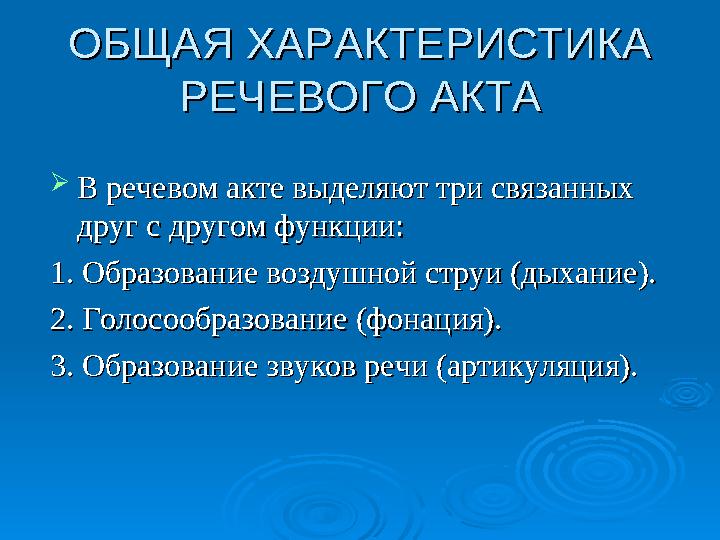 ОБЩАЯ ХАРАКТЕРИСТИКА РЕЧЕВОГО АКТА

В речевом акте выделяют три связанных друг с другом функции:

1. Образование воздушной струи (дыхание).

2. Голосообразование (фонация).

3. Образование звуков речи (артикуляция).